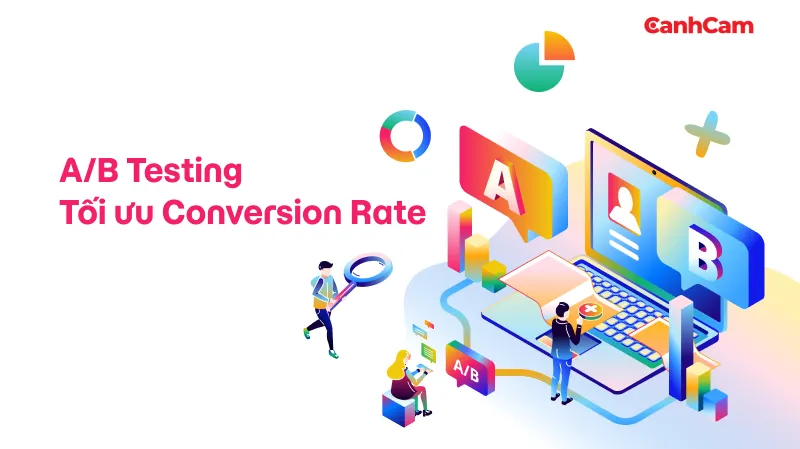 CanhCam

A/B Testing
Tối ưu Conversion Rate

A

B

A/B